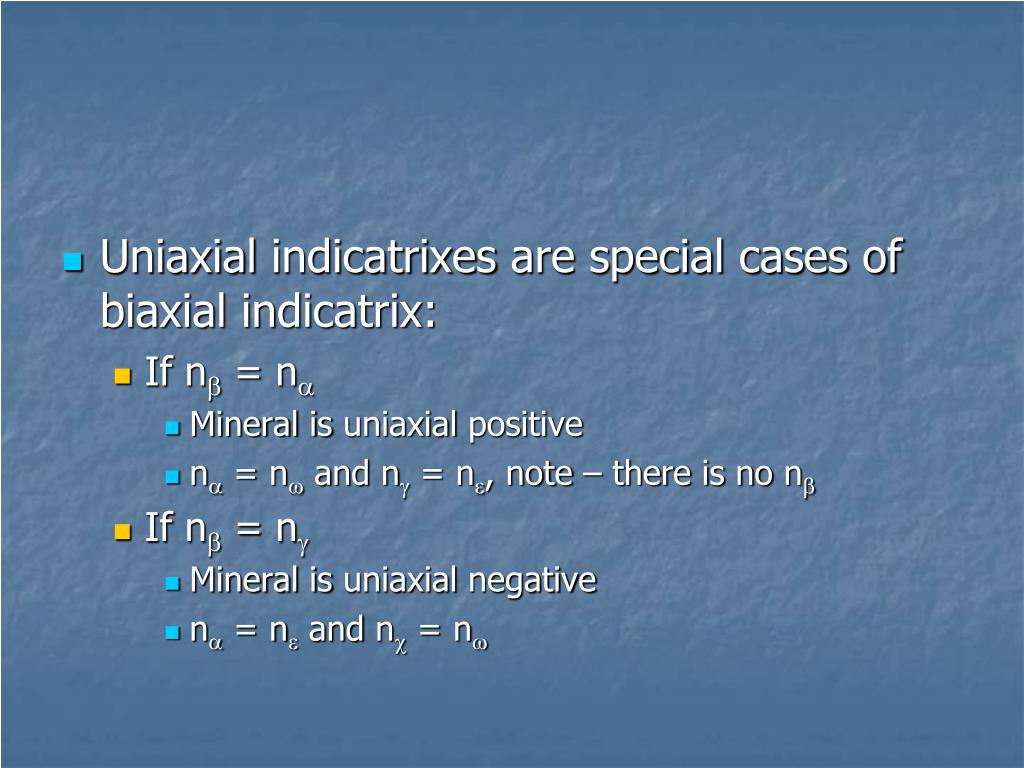 Uniaxial indicatrixes are special cases of biaxial indicatrix:

If $n_\beta = n_\alpha$

Mineral is uniaxial positive

$n_\alpha = n_\omega$ and $n_\gamma = n_\varepsilon$, note – there is no $n_\beta$

If $n_\beta = n_\gamma$

Mineral is uniaxial negative

$n_\alpha = n_\varepsilon$ and $n_\chi = n_\omega$